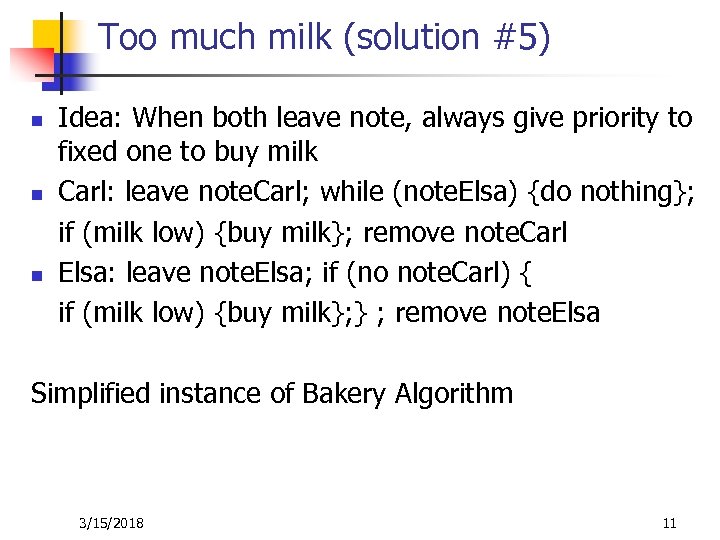 Too much milk (solution #5)

- Idea: When both leave note, always give priority to fixed one to buy milk
- Carl: leave noteCarl; while (noteElsa) {do nothing}; if (milk low) {buy milk}; remove noteCarl
- Elsa: leave noteElsa; if (no noteCarl) { if (milk low) {buy milk};} ; remove noteElsa

Simplified instance of Bakery Algorithm

3/15/2018

11